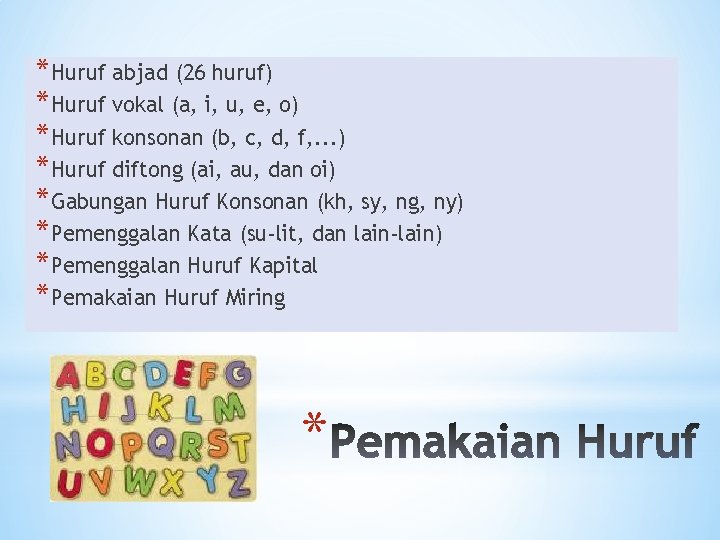 * Huruf abjad (26 huruf)
* Huruf vokal (a, i, u, e, o)
* Huruf konsonan (b, c, d, f,...)
* Huruf diftong (ai, au, dan oi)
* Gabungan Huruf Konsonan (kh, sy, ng, ny)
* Pemenggalan Kata (su-lit, dan lain-lain)
* Pemenggalan Huruf Kapital
* Pemakaian Huruf Miring

ABCDEFG
HIJKLM
NOPQRST
UVWXYZ

* Pemakaian Huruf